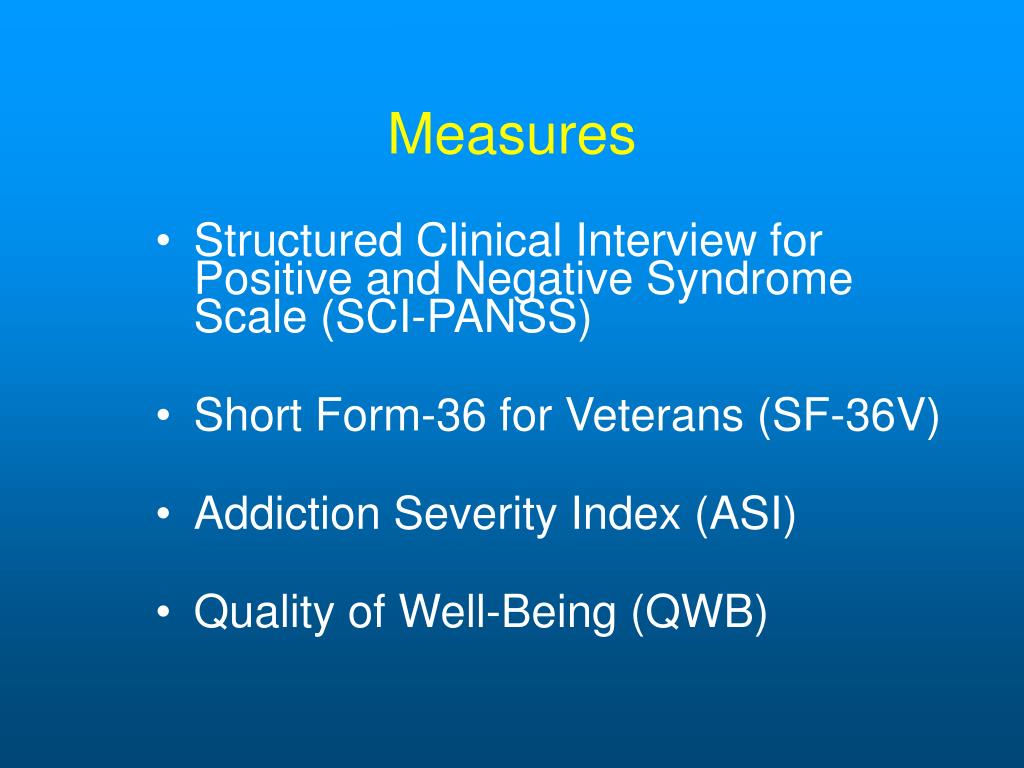 Measures

• Structured Clinical Interview for Positive and Negative Syndrome Scale (SCI-PANSS)

• Short Form-36 for Veterans (SF-36V)

• Addiction Severity Index (ASI)

• Quality of Well-Being (QWB)